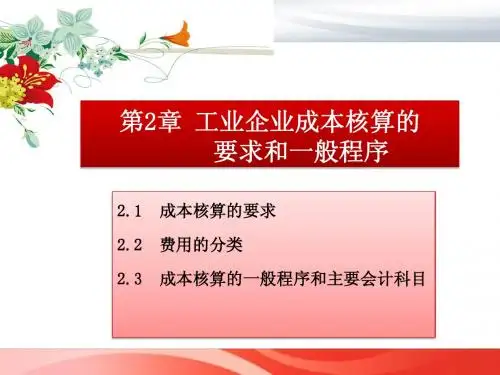 第2章 工业企业成本核算的要求和一般程序

2.1 成本核算的要求

2.2 费用的分类

2.3 成本核算的一般程序和主要会计科目